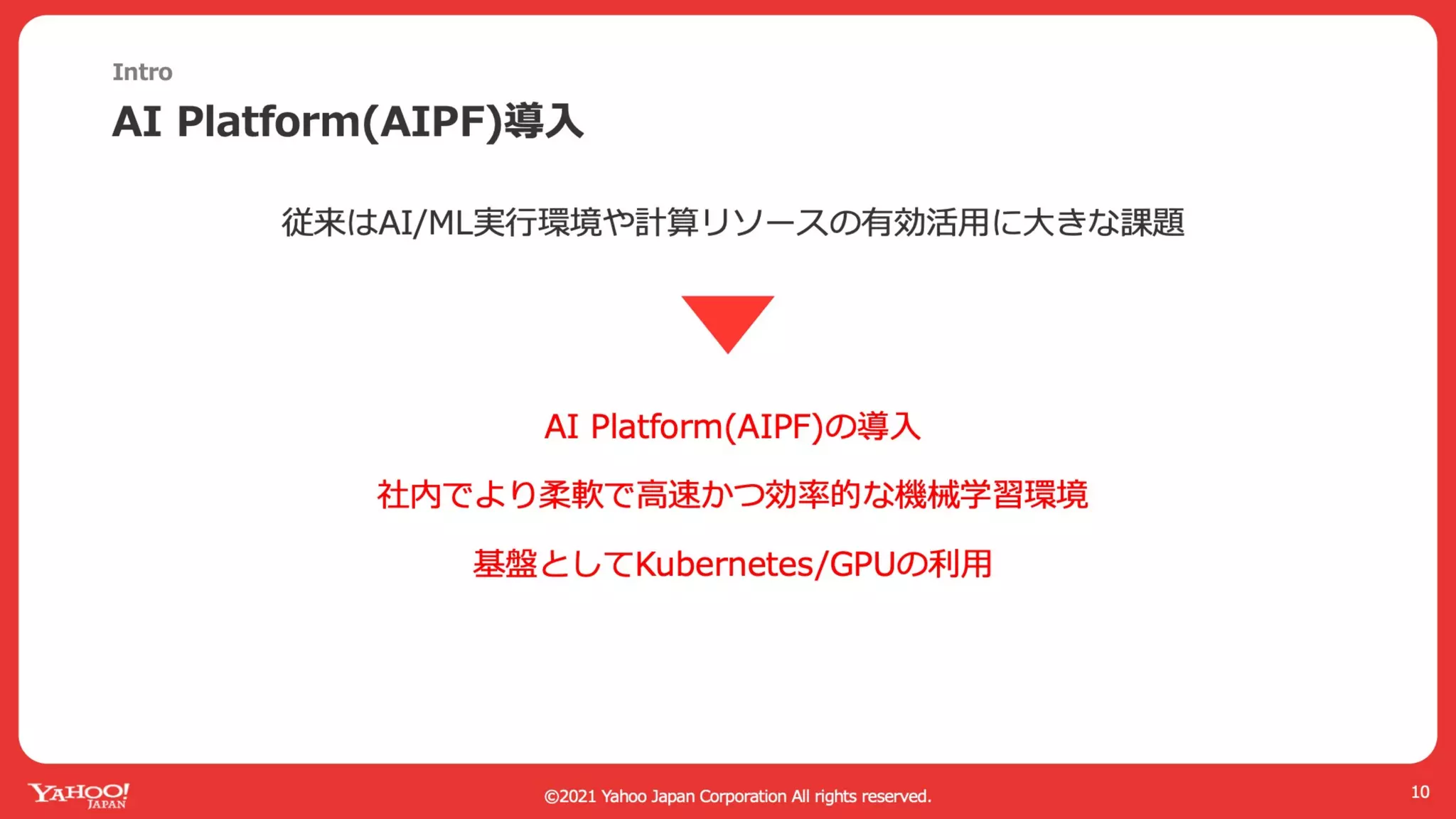 Intro
AI Platform(AIPF)導入

従来はAI/ML実行環境や計算リソースの有効活用に大きな課題

AI Platform(AIPF)の導入

社内でより柔軟で高速かつ効率的な機械学習環境

基盤としてKubernetes/GPUの利用

YAHOO! JAPAN
©2021 Yahoo Japan Corporation All rights reserved.
10